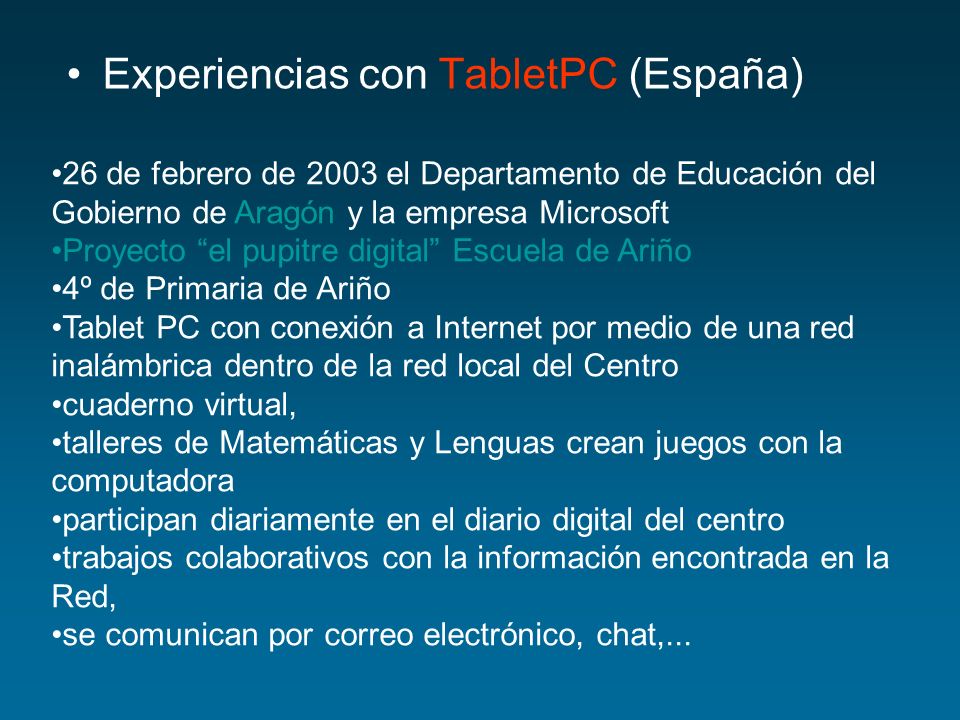 • Experiencias con TabletPC (España)

•26 de febrero de 2003 el Departamento de Educación del Gobierno de Aragón y la empresa Microsoft
•Proyecto “el pupitre digital” Escuela de Ariño
•4º de Primaria de Ariño
•Tablet PC con conexión a Internet por medio de una red inalámbrica dentro de la red local del Centro
•cuaderno virtual,
•talleres de Matemáticas y Lenguas crean juegos con la computadora
•participan diariamente en el diario digital del centro
•trabajos colaborativos con la información encontrada en la Red,
•se comunican por correo electrónico, chat,...